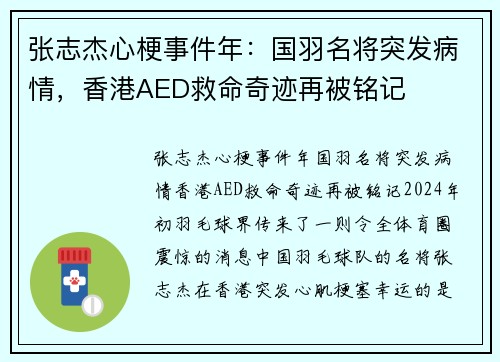 张志杰心梗事件年：国羽名将突发病情，香港AED救命奇迹再被铭记

张志杰心梗事件年国羽名将突发病情香港AED救命奇迹再被铭记2024年初羽毛球界传来了一则令全体育圈震惊的消息中国羽毛球队的名将张志杰在香港突发心肌梗塞幸运的是